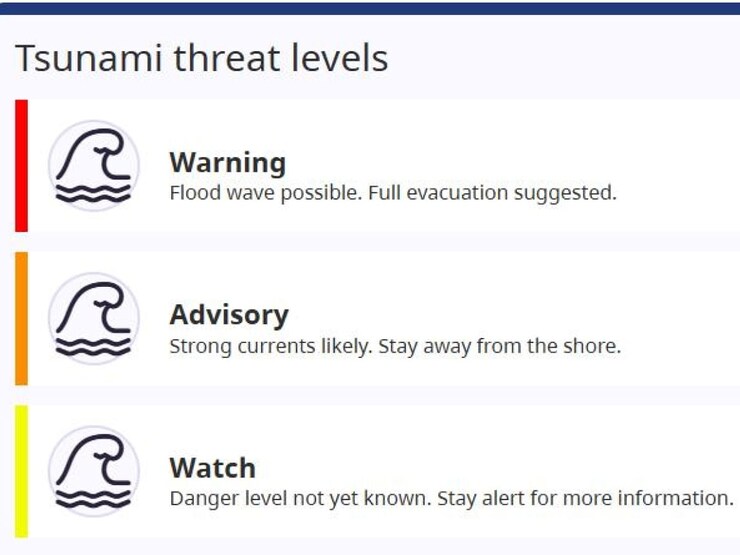 Tsunami threat levels

Warning
Flood wave possible. Full evacuation suggested.

Advisory
Strong currents likely. Stay away from the shore.

Watch
Danger level not yet known. Stay alert for more information.